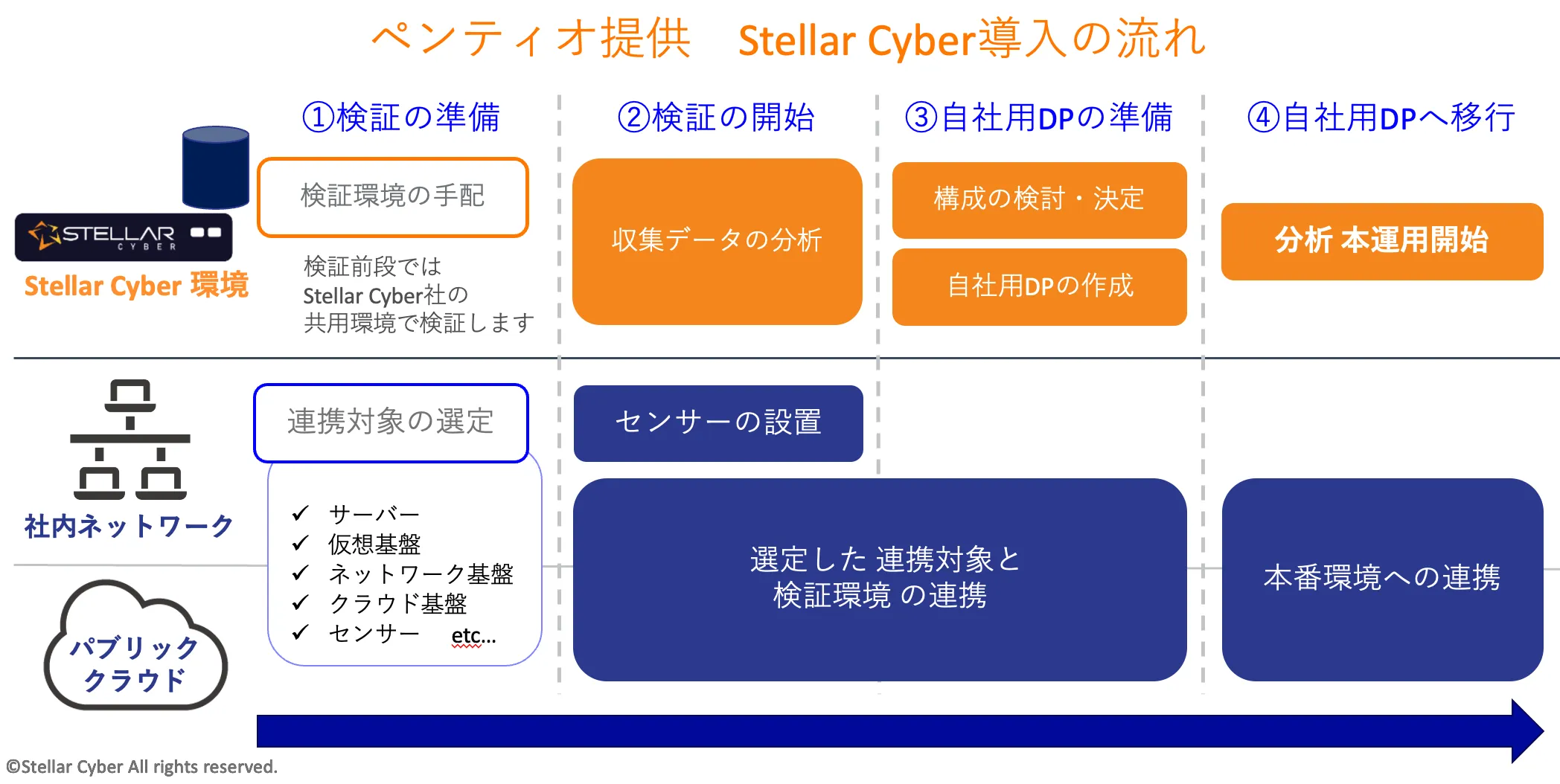 ペンティオ提供　Stellar Cyber導入の流れ

①検証の準備

②検証の開始

③自社用DPの準備

④自社用DPへ移行

STELLAR CYBER

Stellar Cyber 環境

検証環境の手配

検証前段では Stellar Cyber社の 共用環境で検証します

収集データの分析

構成の検討・決定

自社用DPの作成

分析 本運用開始

社内ネットワーク

パブリック クラウド

連携対象の選定

✓ サーバー
✓ 仮想基盤
✓ ネットワーク基盤
✓ クラウド基盤
✓ センサー　etc…

センサーの設置

選定した 連携対象と 検証環境 の連携

本番環境への連携

©Stellar Cyber All rights reserved.